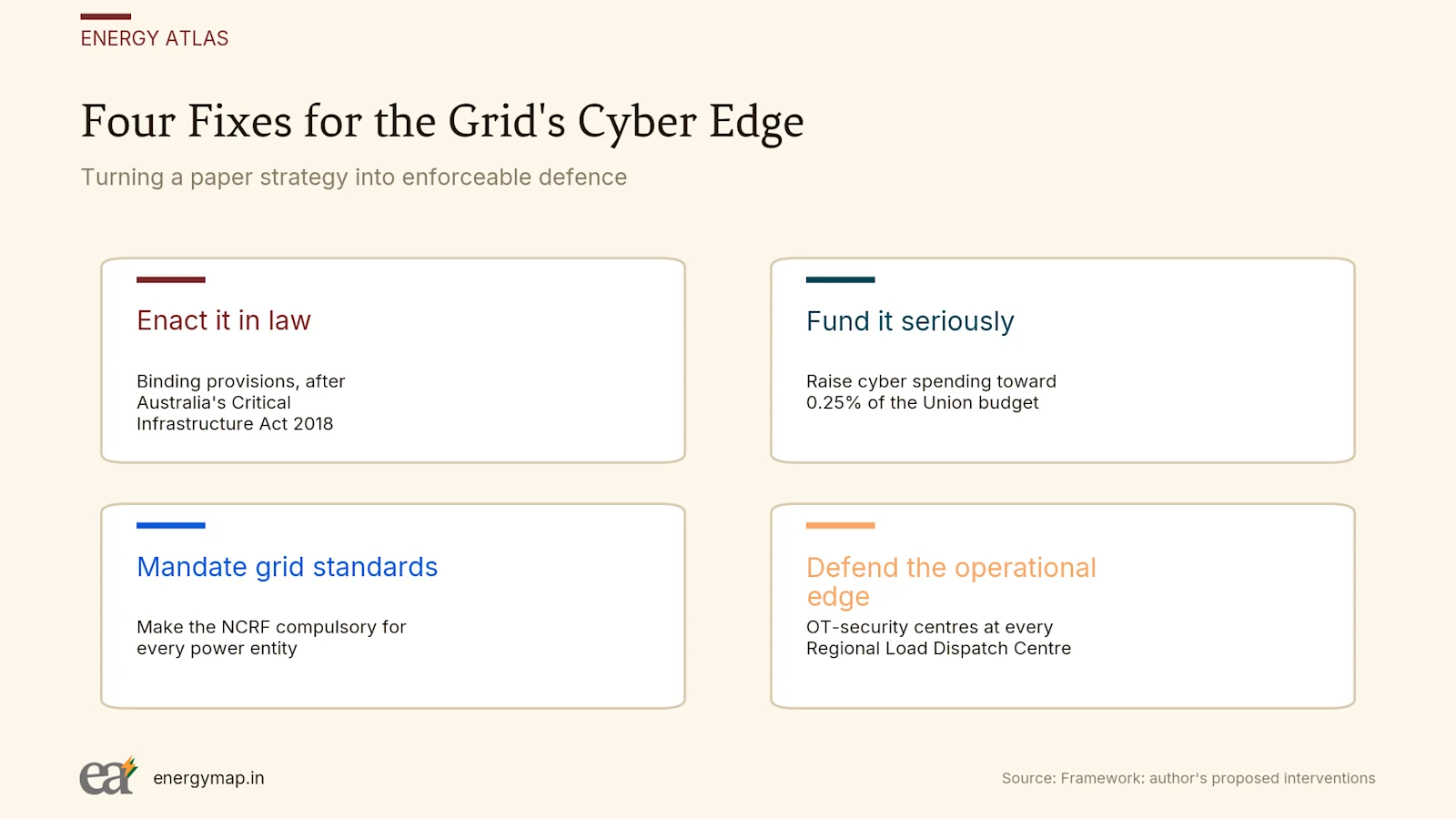 ENERGY ATLAS

Four Fixes for the Grid's Cyber Edge

Turning a paper strategy into enforceable defence

Enact it in law

Binding provisions, after Australia's Critical Infrastructure Act 2018

Fund it seriously

Raise cyber spending toward 0.25% of the Union budget

Mandate grid standards

Make the NCRF compulsory for every power entity

Defend the operational edge

OT-security centres at every Regional Load Dispatch Centre

ea energymap.in

Source: Framework: author's proposed interventions